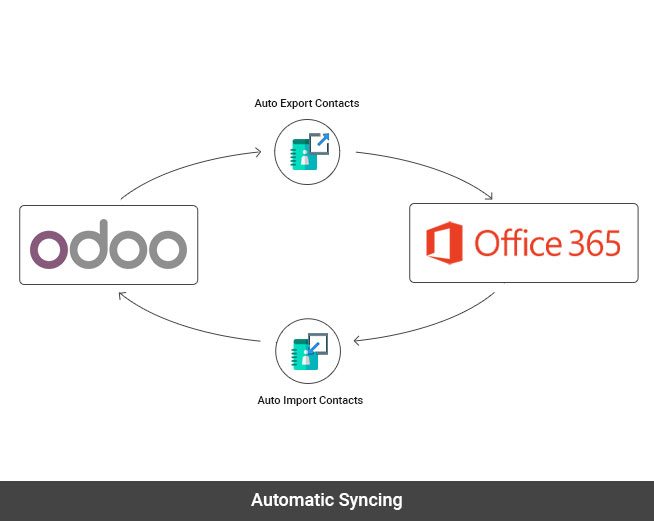 Auto Export Contacts

odoo

Office 365

Auto Import Contacts

Automatic Syncing